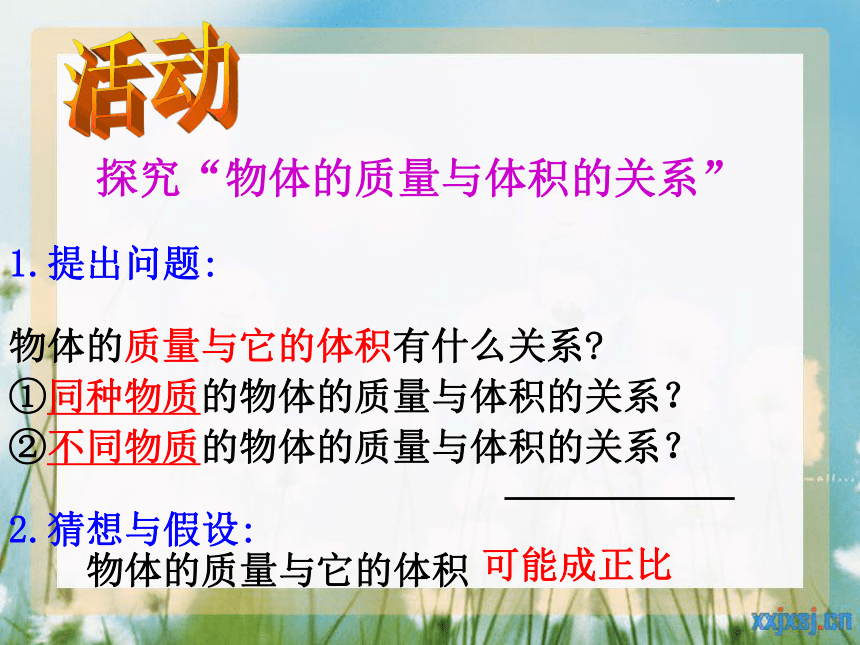 活动

探究“物体的质量与体积的关系”

1.提出问题:

物体的质量与它的体积有什么关系?
①同种物质的物体的质量与体积的关系？
②不同物质的物体的质量与体积的关系？

2.猜想与假设:
物体的质量与它的体积 可能成正比

xxjxsj.cn